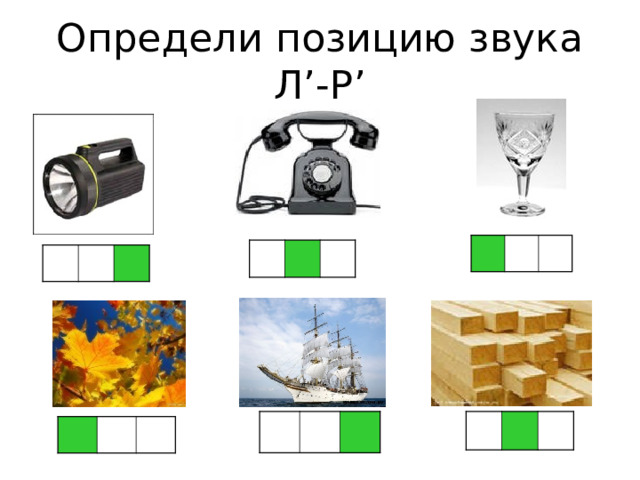 Определи позицию звука Л’-Р’